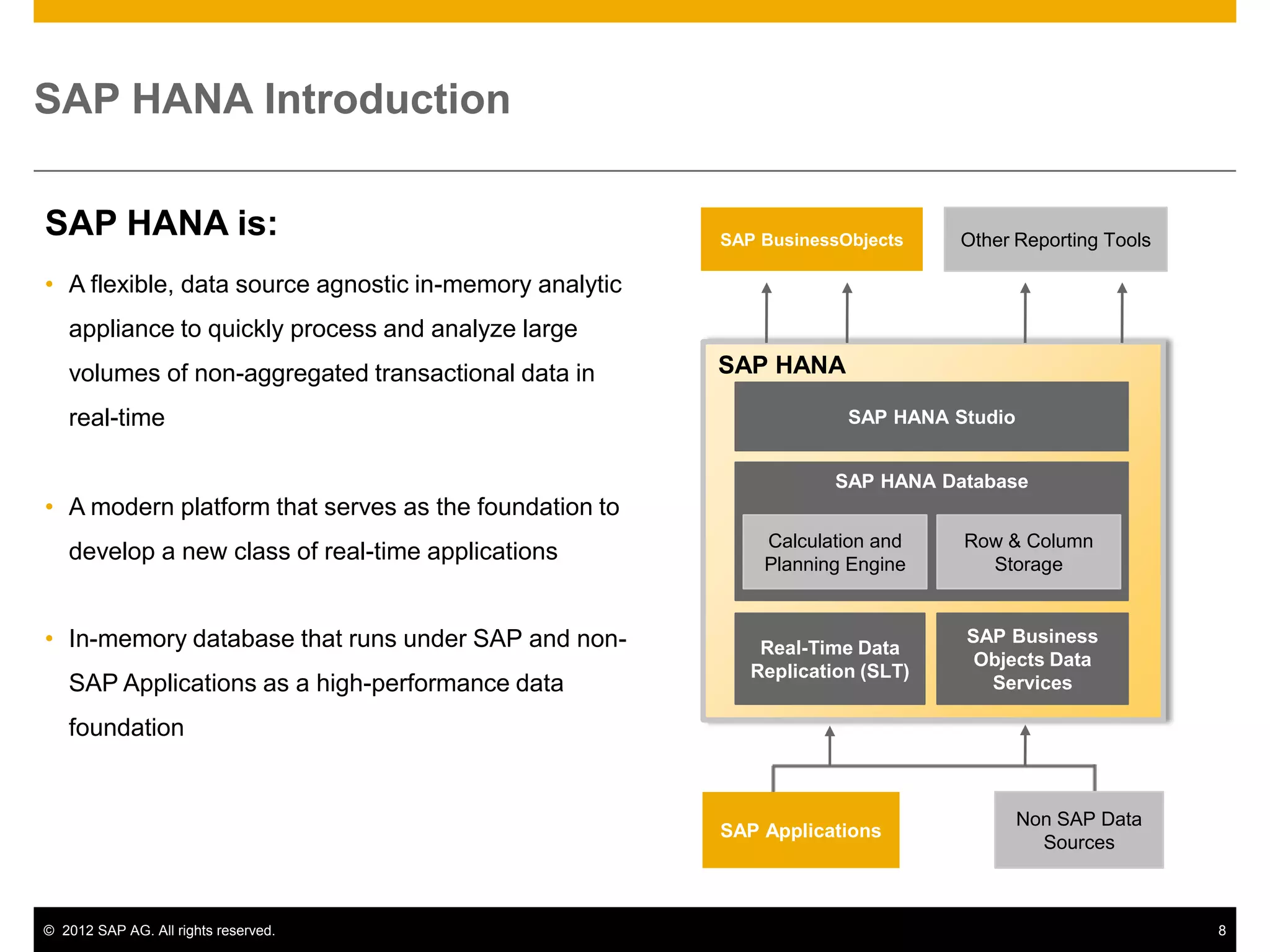 SAP HANA Introduction

SAP HANA is:

• A flexible, data source agnostic in-memory analytic appliance to quickly process and analyze large volumes of non-aggregated transactional data in real-time

• A modern platform that serves as the foundation to develop a new class of real-time applications

• In-memory database that runs under SAP and non-SAP Applications as a high-performance data foundation

SAP BusinessObjects

Other Reporting Tools

SAP HANA

SAP HANA Studio

SAP HANA Database

Calculation and Planning Engine

Row & Column Storage

Real-Time Data Replication (SLT)

SAP Business Objects Data Services

SAP Applications

Non SAP Data Sources

© 2012 SAP AG. All rights reserved.

8